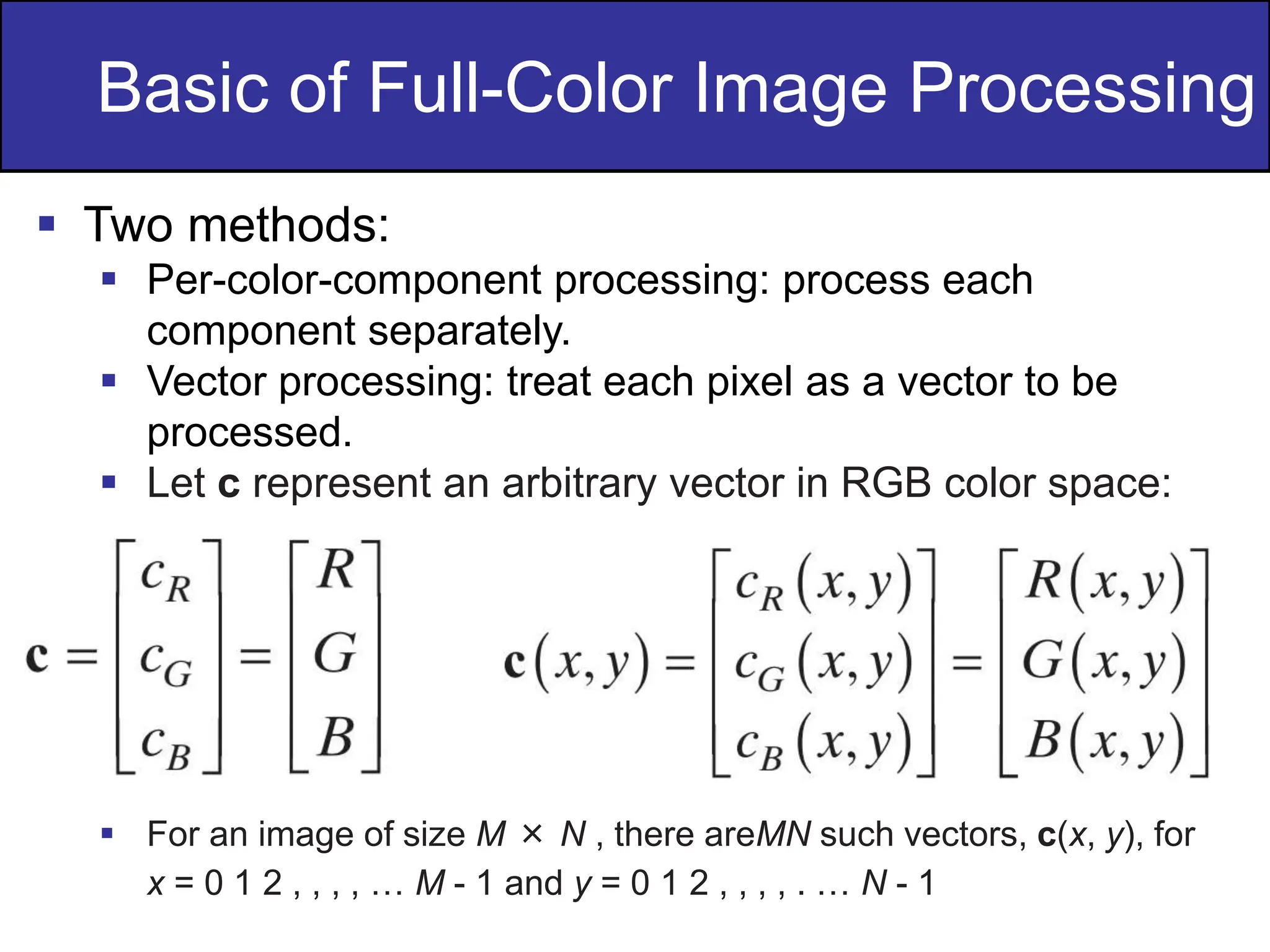 Basic of Full-Color Image Processing

▪ Two methods:
▪ Per-color-component processing: process each component separately.
▪ Vector processing: treat each pixel as a vector to be processed.
▪ Let **c** represent an arbitrary vector in RGB color space:

$\mathbf{c} = \begin{bmatrix} c_R \\ c_G \\ c_B \end{bmatrix} = \begin{bmatrix} R \\ G \\ B \end{bmatrix}$ $\mathbf{c}(x,y) = \begin{bmatrix} c_R(x,y) \\ c_G(x,y) \\ c_B(x,y) \end{bmatrix} = \begin{bmatrix} R(x,y) \\ G(x,y) \\ B(x,y) \end{bmatrix}$

▪ For an image of size $M \times N$ , there are$MN$ such vectors, **c**($x$, $y$), for $x$ = 0 1 2 , , , , … $M$ - 1 and $y$ = 0 1 2 , , , , . … $N$ - 1